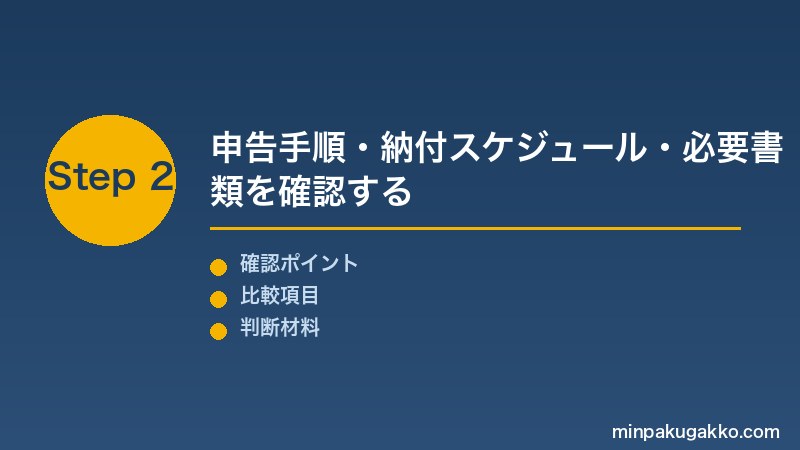 Step 2

申告手順・納付スケジュール・必要書類を確認する

確認ポイント
比較項目
判断材料

minpakugakko.com